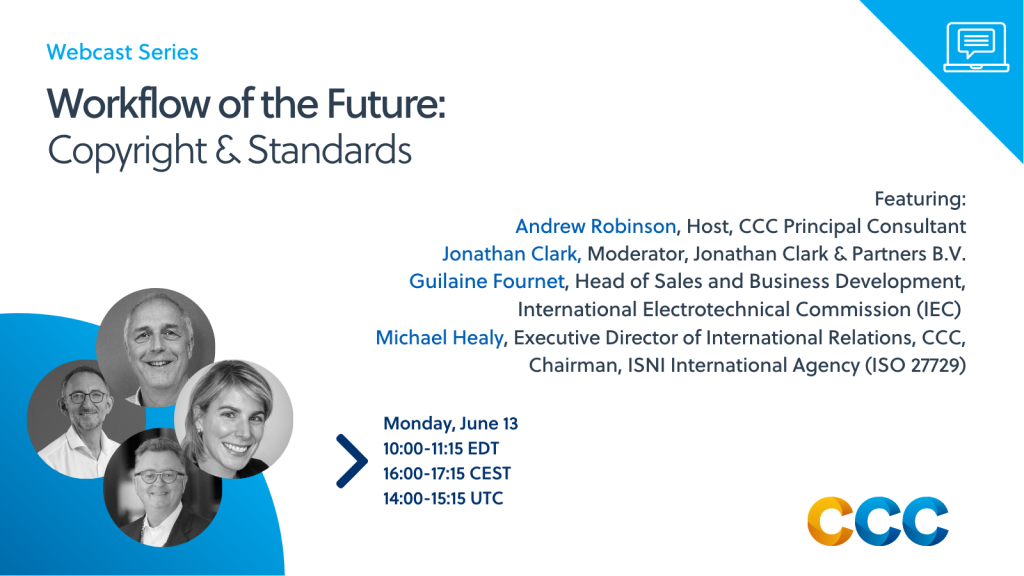 Webcast Series

Workflow of the Future:
Copyright & Standards

Featuring:
Andrew Robinson, Host, CCC Principal Consultant
Jonathan Clark, Moderator, Jonathan Clark & Partners B.V.
Guilaine Fournet, Head of Sales and Business Development, International Electrotechnical Commission (IEC)
Michael Healy, Executive Director of International Relations, CCC, Chairman, ISNI International Agency (ISO 27729)

Monday, June 13
10:00-11:15 EDT
16:00-17:15 CEST
14:00-15:15 UTC

CCC